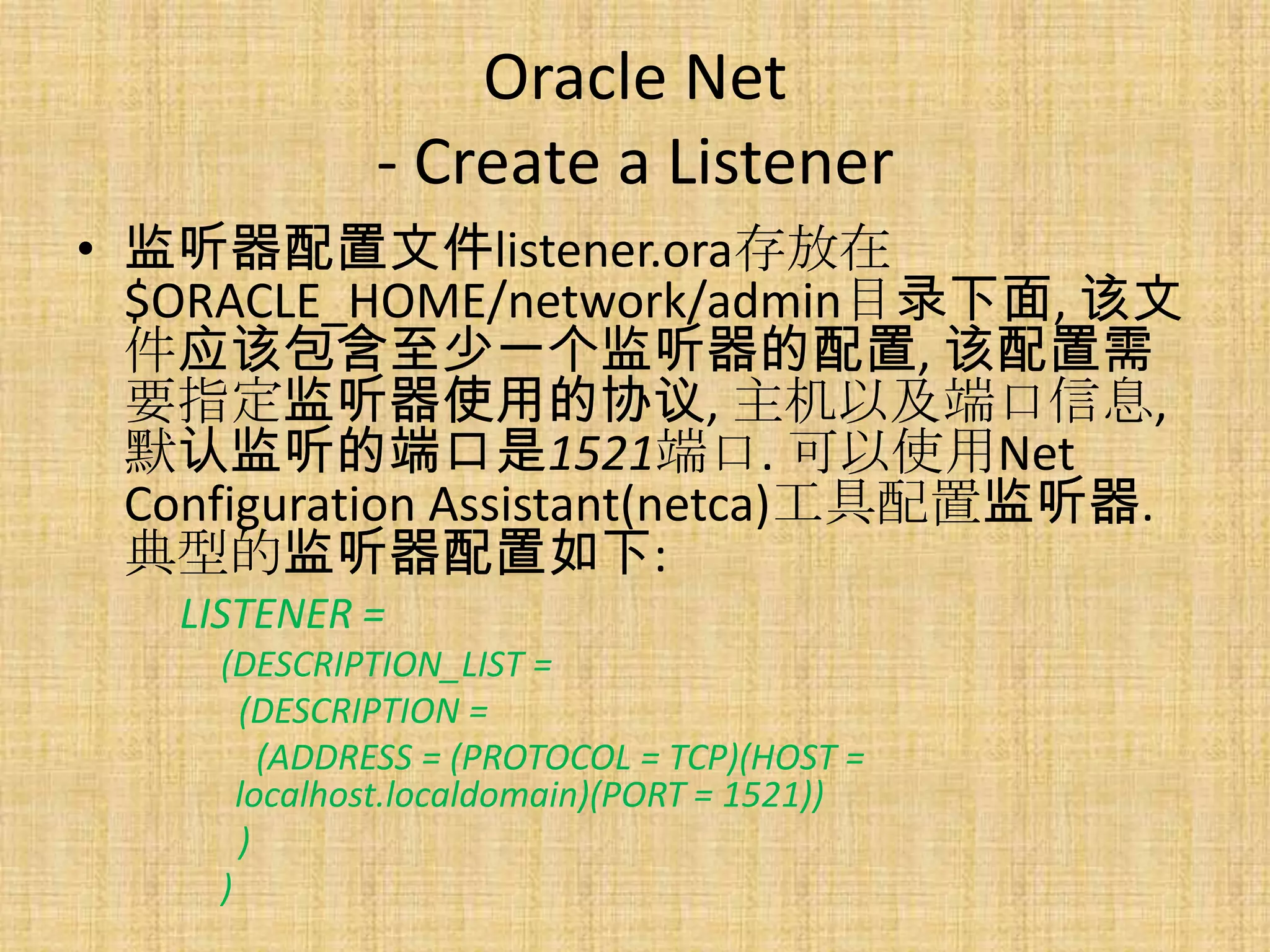 Oracle Net
- Create a Listener

• 监听器配置文件listener.ora存放在$ORACLE_HOME/network/admin目录下面, 该文件应该包含至少一个监听器的配置, 该配置需要指定监听器使用的协议, 主机以及端口信息, 默认监听的端口是1521端口. 可以使用Net Configuration Assistant(netca)工具配置监听器. 典型的监听器配置如下:

LISTENER =
(DESCRIPTION_LIST =
(DESCRIPTION =
(ADDRESS = (PROTOCOL = TCP)(HOST = localhost.localdomain)(PORT = 1521))
)
)